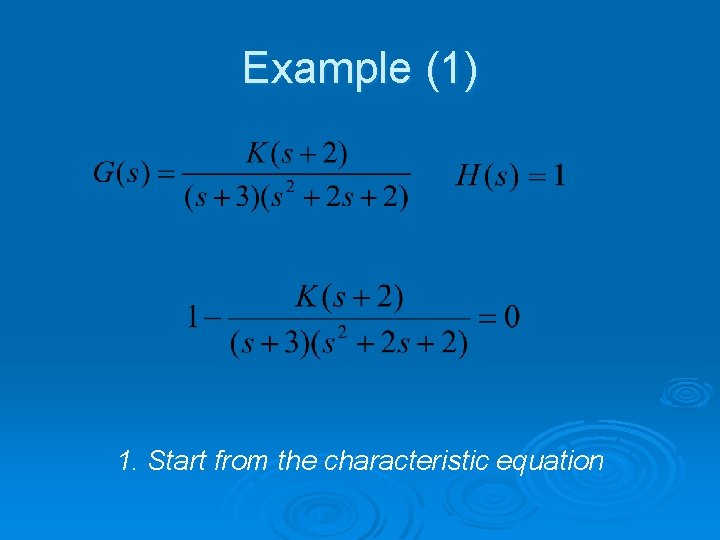 Example (1)

$G(s) = \frac{K(s+2)}{(s+3)(s^2+2s+2)}$ $H(s) = 1$

$1 - \frac{K(s+2)}{(s+3)(s^2+2s+2)} = 0$

1. Start from the characteristic equation